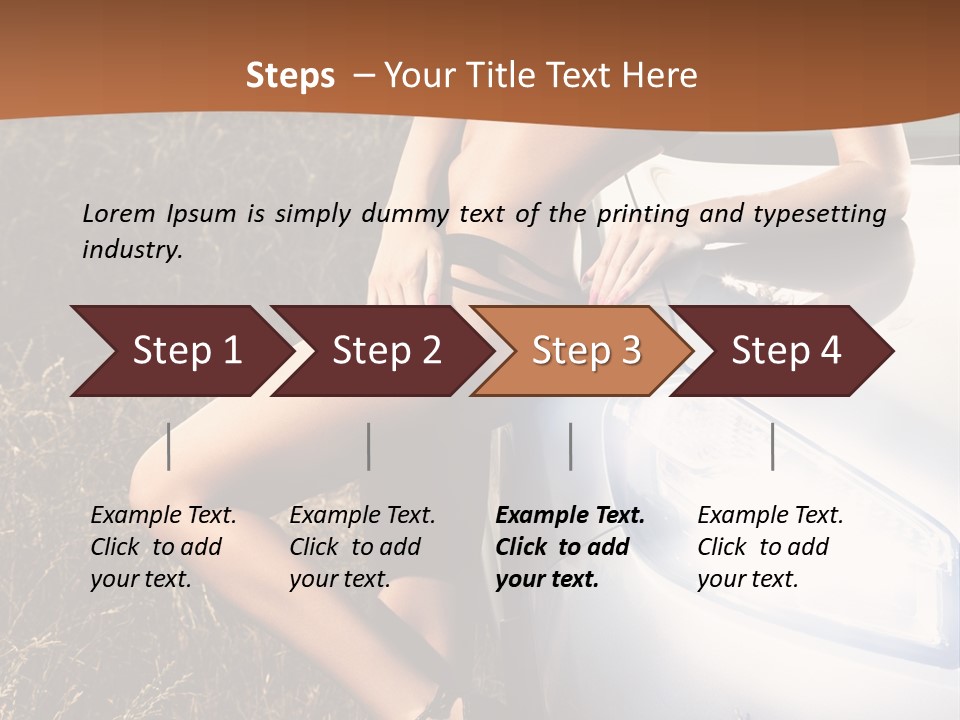 Steps – Your Title Text Here

Lorem Ipsum is simply dummy text of the printing and typesetting industry.

Step 1

Step 2

Step 3

Step 4

Example Text. Click to add your text.

Example Text. Click to add your text.

Example Text. Click to add your text.

Example Text. Click to add your text.